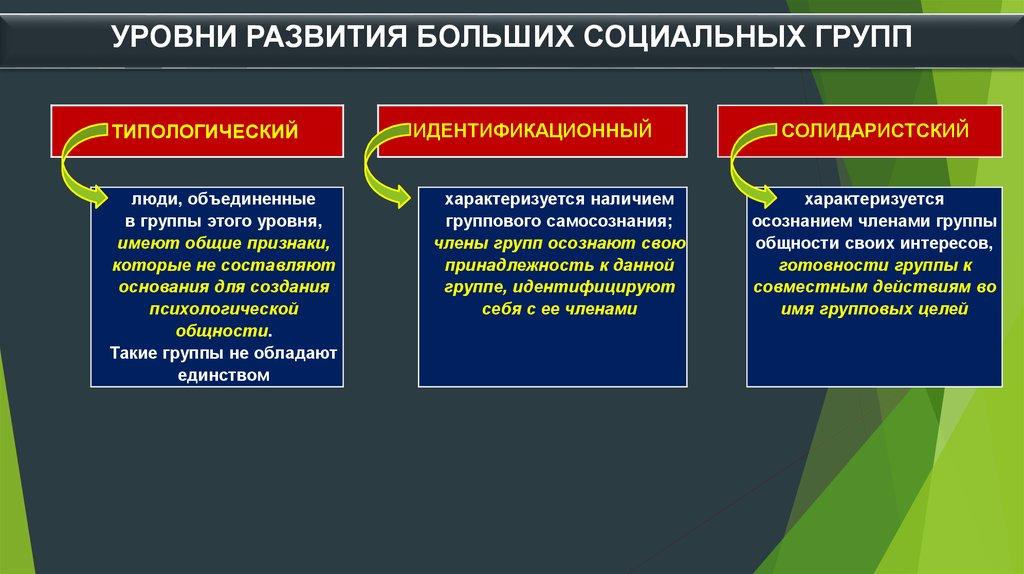 УРОВНИ РАЗВИТИЯ БОЛЬШИХ СОЦИАЛЬНЫХ ГРУПП

ТИПОЛОГИЧЕСКИЙ

люди, объединенные в группы этого уровня, имеют общие признаки, которые не составляют основания для создания психологической общности. Такие группы не обладают единством

ИДЕНТИФИКАЦИОННЫЙ

характеризуется наличием группового самосознания; члены групп осознают свою принадлежность к данной группе, идентифицируют себя с ее членами

СОЛИДАРИСТСКИЙ

характеризуется осознанием членами группы общности своих интересов, готовности группы к совместным действиям во имя групповых целей